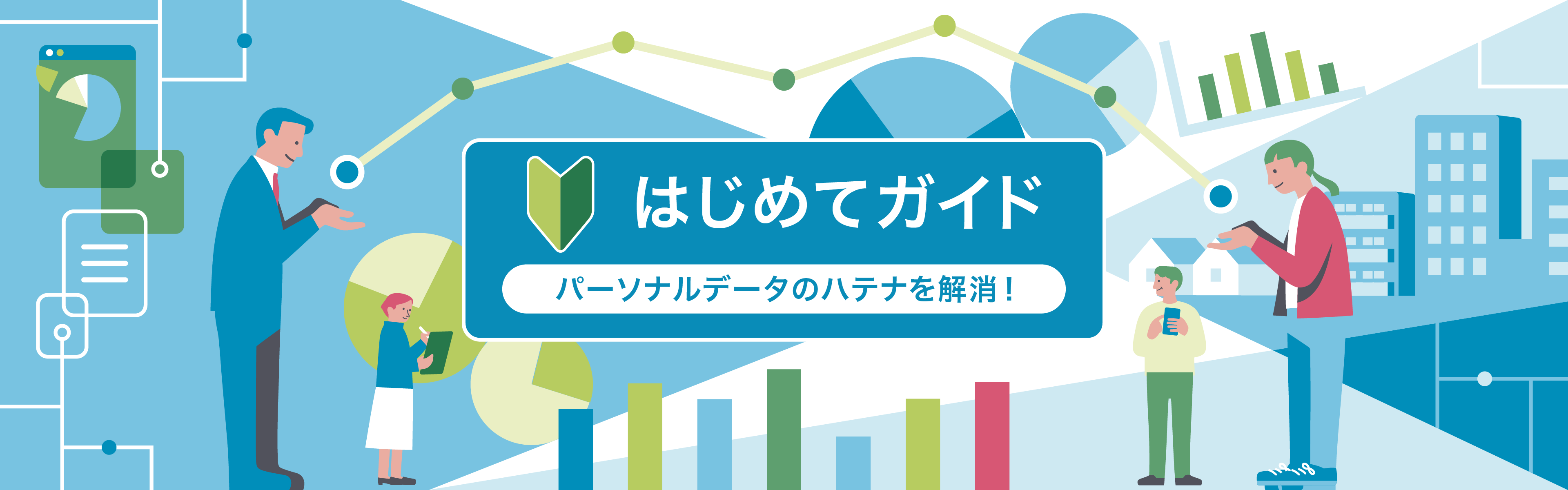 はじめてガイド

パーソナルデータのハテナを解消！